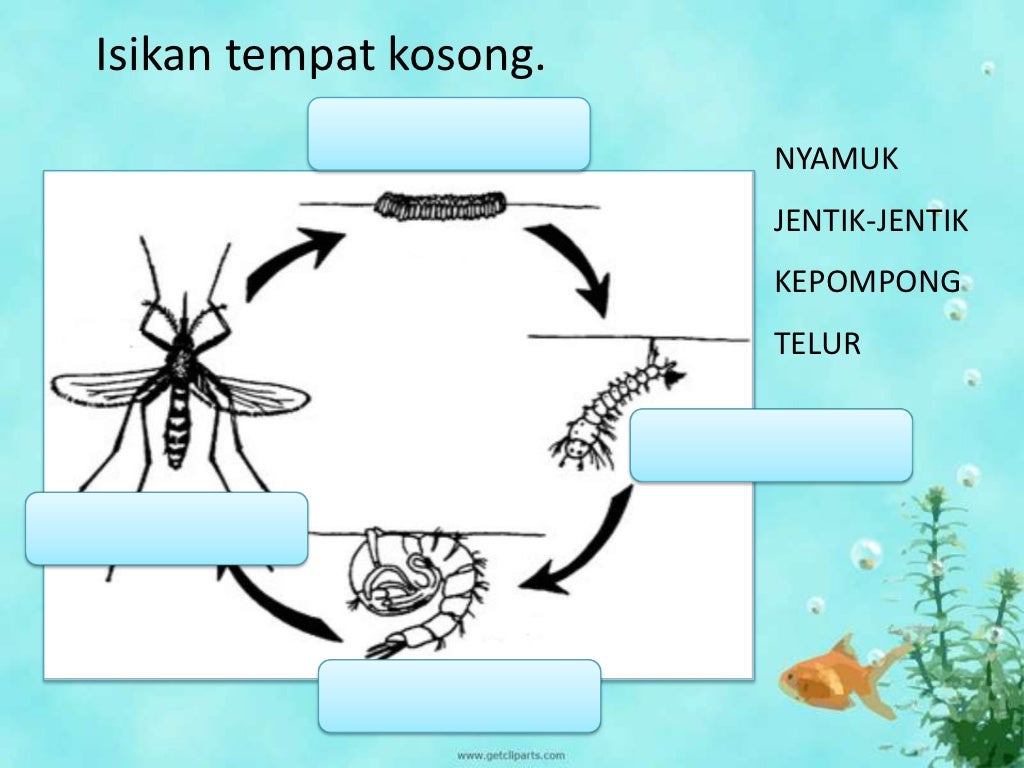 Isikan tempat kosong.

NYAMUK

JENTIK-JENTIK

KEPOMPONG

TELUR

www.getcliparts.com